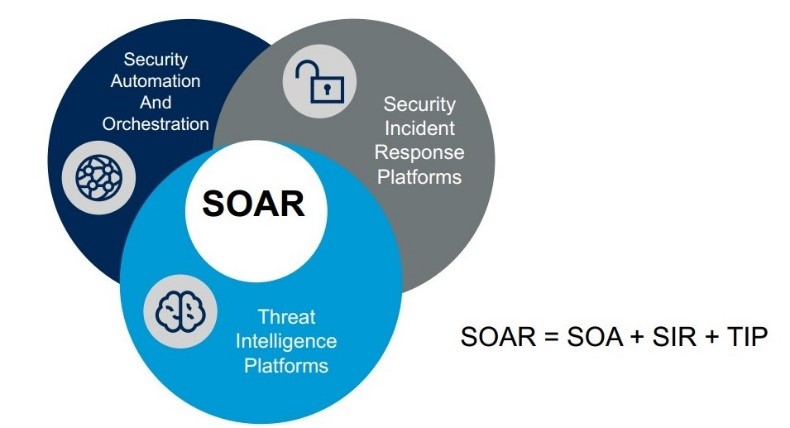 Security Automation And Orchestration

Security Incident Response Platforms

SOAR

Threat Intelligence Platforms

SOAR = SOA + SIR + TIP